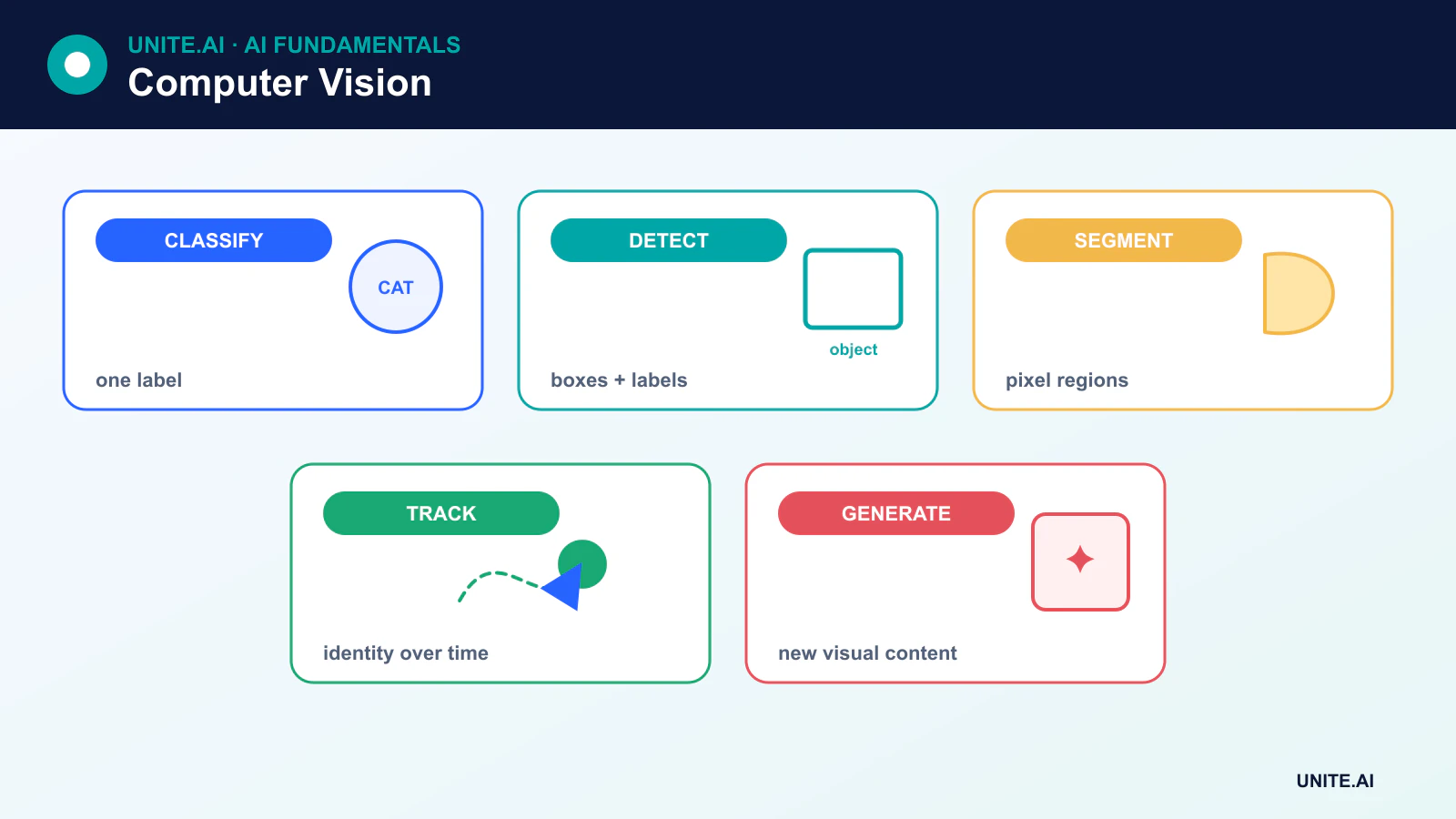 UNITE.AI · AI FUNDAMENTALS
Computer Vision

CLASSIFY
CAT
one label

DETECT
object
boxes + labels

SEGMENT
pixel regions

TRACK
identity over time

GENERATE
new visual content

UNITE.AI